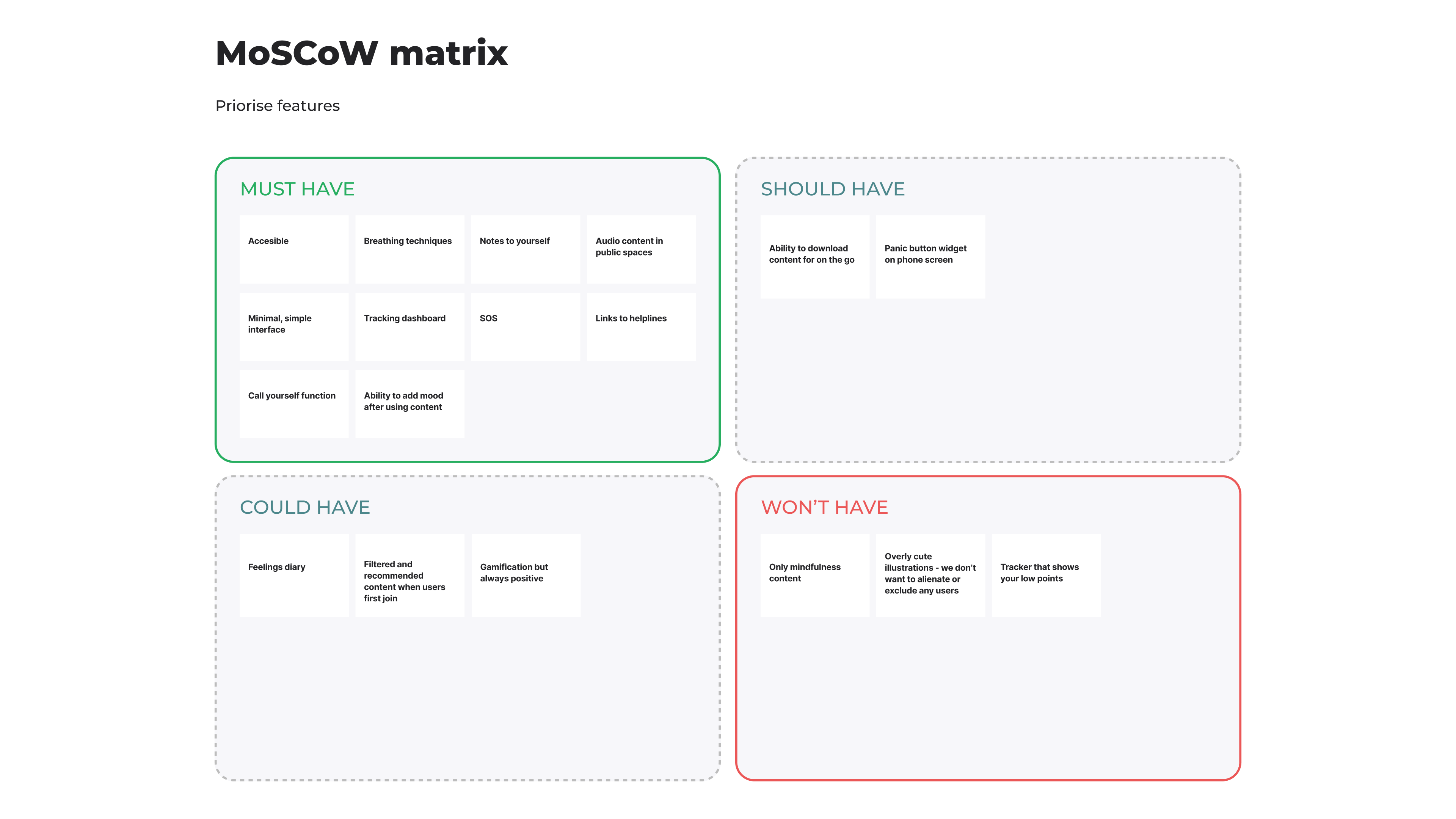 MoSCoW matrix

Priorise features

MUST HAVE

Accesible

Breathing techniques

Notes to yourself

Audio content in public spaces

Minimal, simple interface

Tracking dashboard

SOS

Links to helplines

Call yourself function

Ability to add mood after using content

SHOULD HAVE

Ability to download content for on the go

Panic button widget on phone screen

COULD HAVE

Feelings diary

Filtered and recommended content when users first join

Gamification but always positive

WON'T HAVE

Only mindfulness content

Overly cute illustrations - we don't want to alienate or exclude any users

Tracker that shows your low points